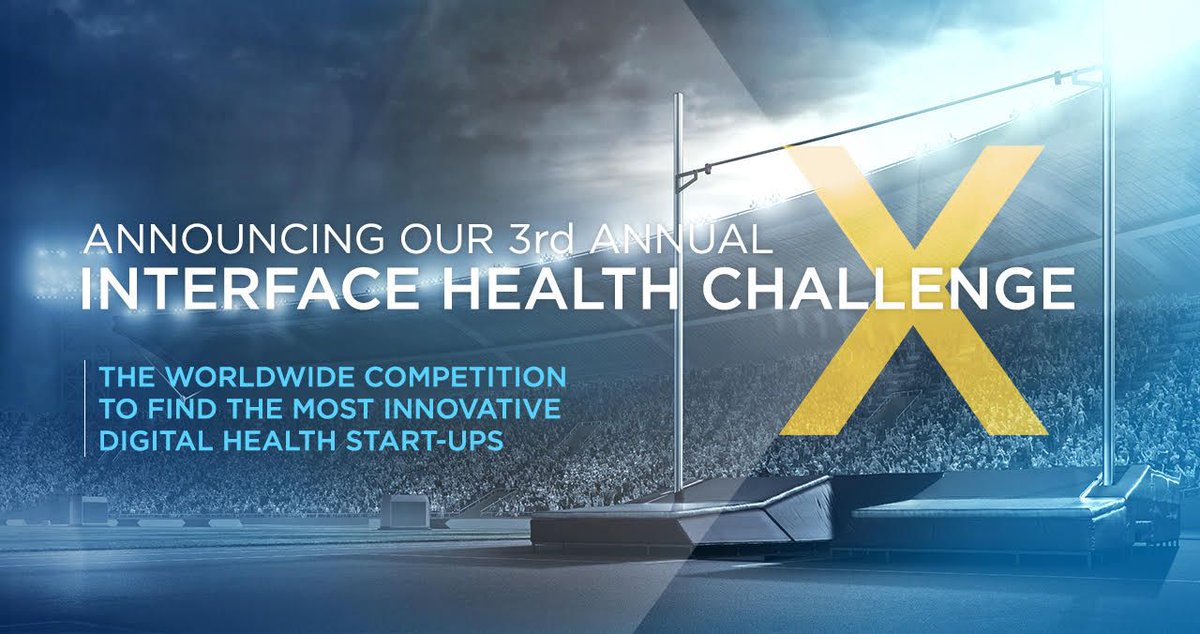 ANNOUNCING OUR 3rd ANNUAL
INTERFACE HEALTH CHALLENGE X

THE WORLDWIDE COMPETITION TO FIND THE MOST INNOVATIVE DIGITAL HEALTH START-UPS